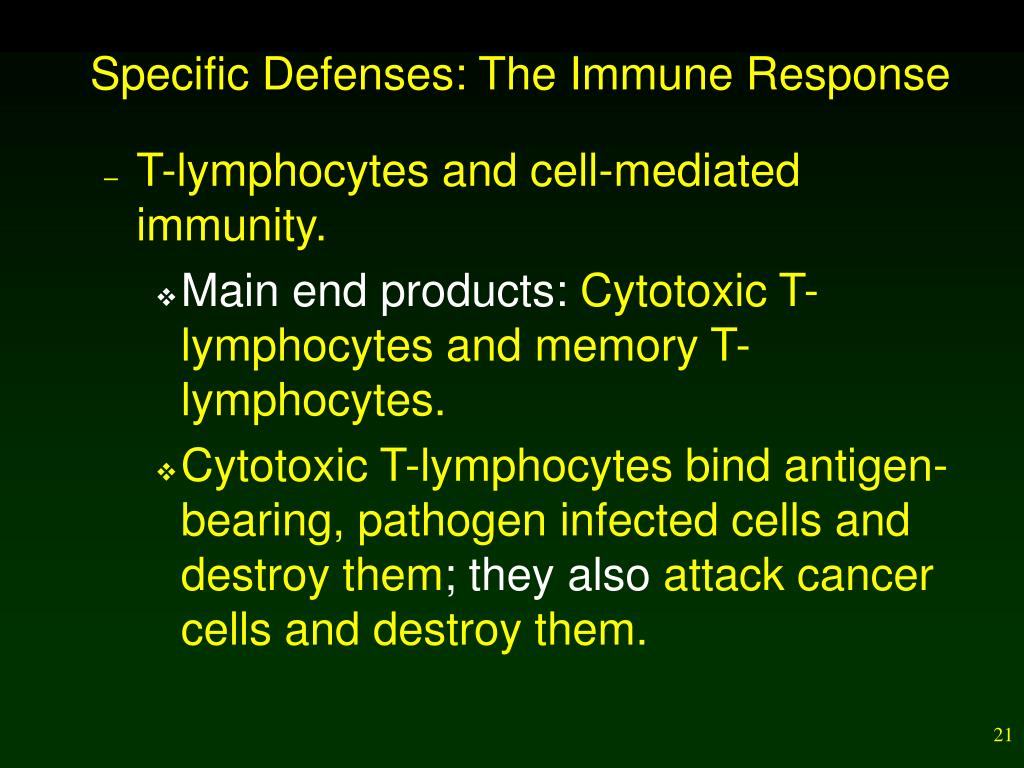 Specific Defenses: The Immune Response

– T-lymphocytes and cell-mediated immunity.

❖ Main end products: Cytotoxic T-lymphocytes and memory T-lymphocytes.

❖ Cytotoxic T-lymphocytes bind antigen-bearing, pathogen infected cells and destroy them; they also attack cancer cells and destroy them.

21